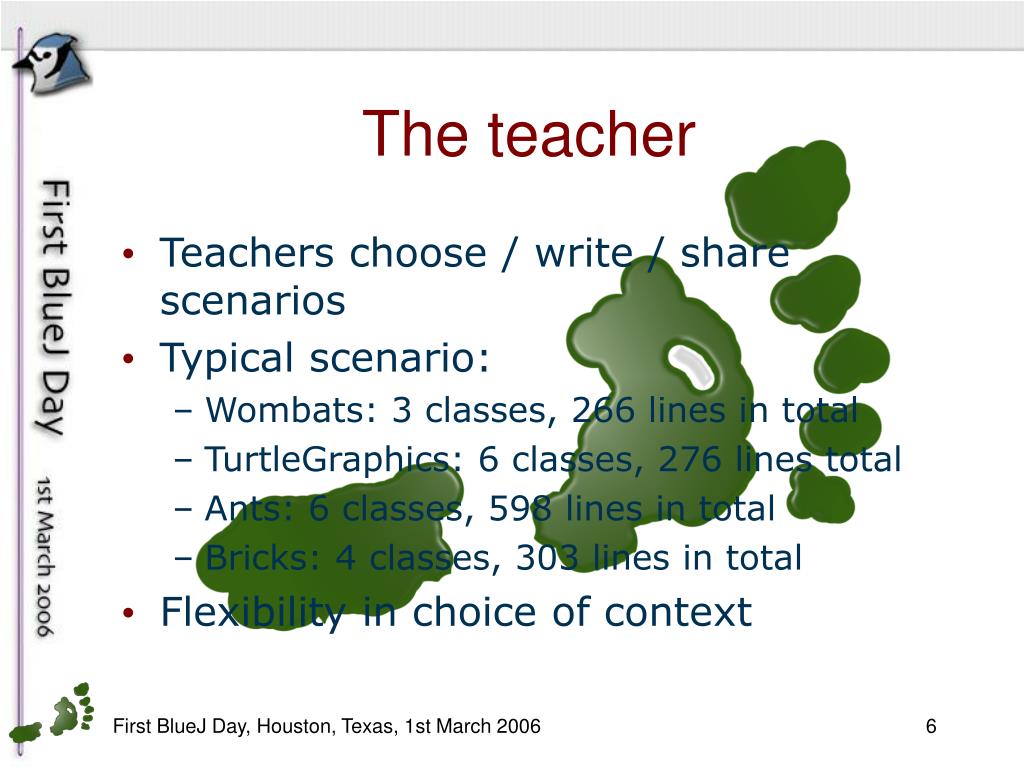 First BlueJ Day

1st March 2006

The teacher

• Teachers choose / write / share scenarios
• Typical scenario:
  – Wombats: 3 classes, 266 lines in total
  – TurtleGraphics: 6 classes, 276 lines total
  – Ants: 6 classes, 598 lines in total
  – Bricks: 4 classes, 303 lines in total
• Flexibility in choice of context

First BlueJ Day, Houston, Texas, 1st March 2006

6